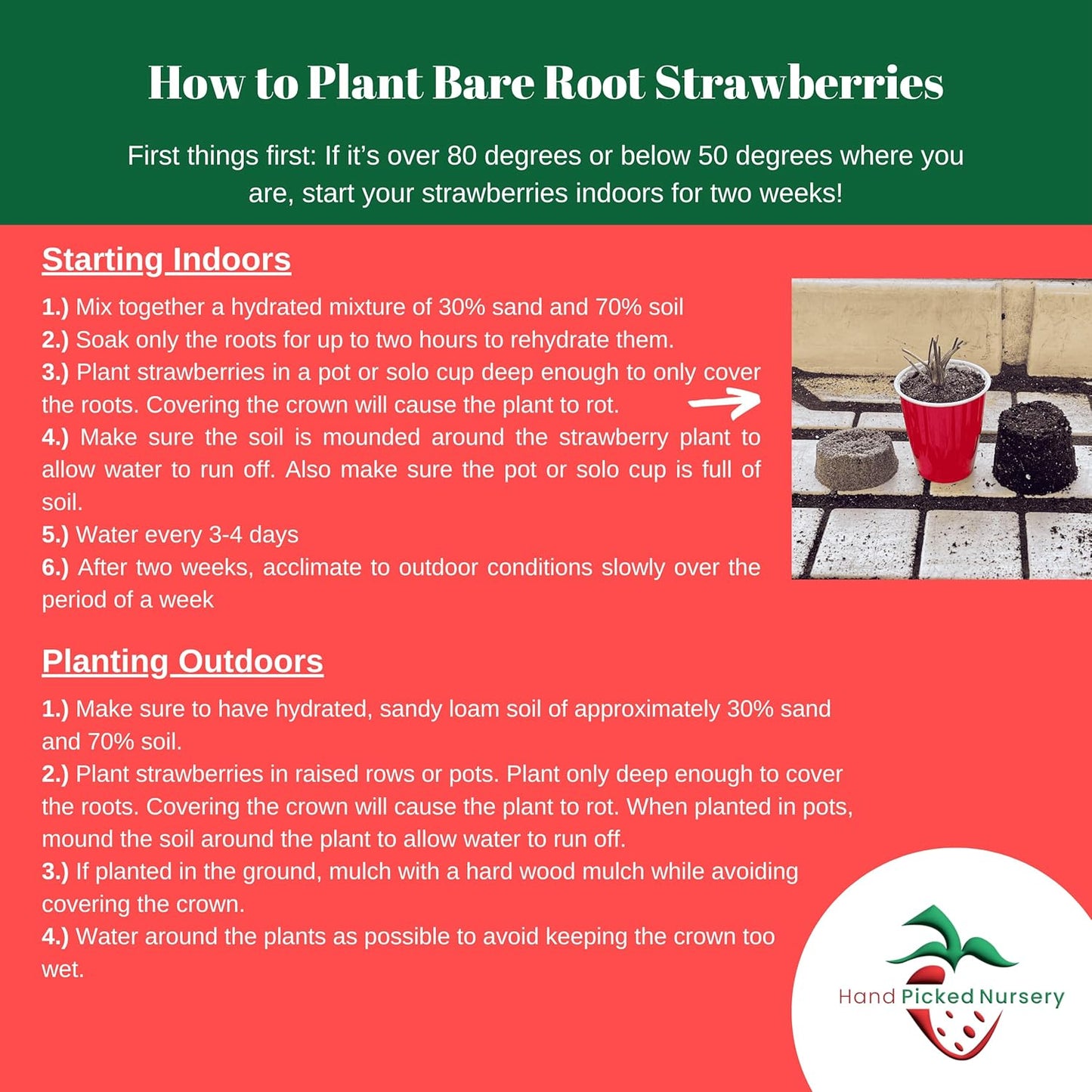 How to Plant Bare Root Strawberries

First things first: If it's over 80 degrees or below 50 degrees where you are, start your strawberries indoors for two weeks!

Starting Indoors

1.) Mix together a hydrated mixture of 30% sand and 70% soil
2.) Soak only the roots for up to two hours to rehydrate them.
3.) Plant strawberries in a pot or solo cup deep enough to only cover the roots. Covering the crown will cause the plant to rot.
4.) Make sure the soil is mounded around the strawberry plant to allow water to run off. Also make sure the pot or solo cup is full of soil.
5.) Water every 3-4 days
6.) After two weeks, acclimate to outdoor conditions slowly over the period of a week

Planting Outdoors

1.) Make sure to have hydrated, sandy loam soil of approximately 30% sand and 70% soil.
2.) Plant strawberries in raised rows or pots. Plant only deep enough to cover the roots. Covering the crown will cause the plant to rot. When planted in pots, mound the soil around the plant to allow water to run off.
3.) If planted in the ground, mulch with a hard wood mulch while avoiding covering the crown.
4.) Water around the plants as possible to avoid keeping the crown too wet.

Hand Picked Nursery